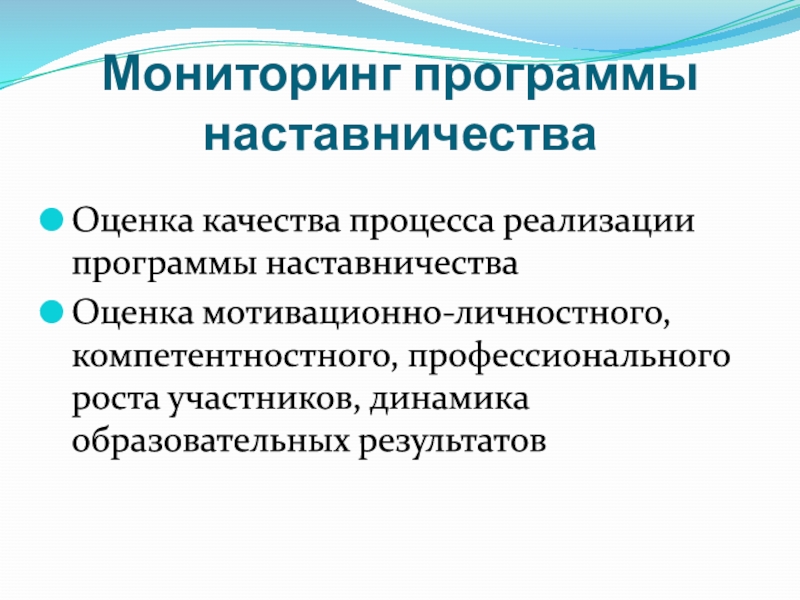 Мониторинг программы наставничества

Оценка качества процесса реализации программы наставничества

Оценка мотивационно-личностного, компетентностного, профессионального роста участников, динамика образовательных результатов